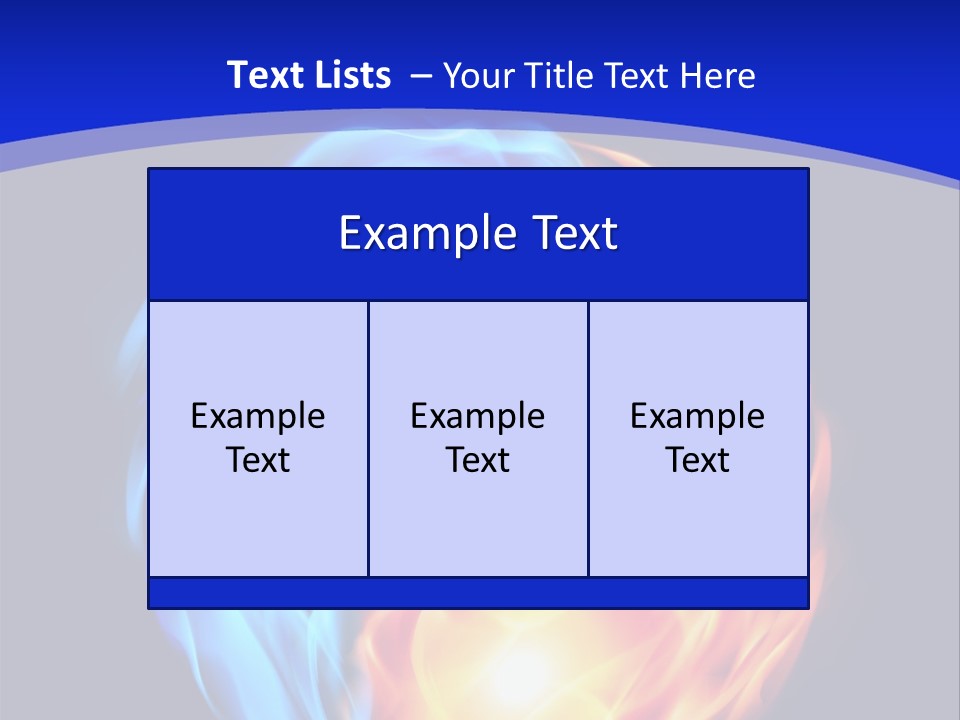 Text Lists – Your Title Text Here

Example Text

Example Text

Example Text

Example Text